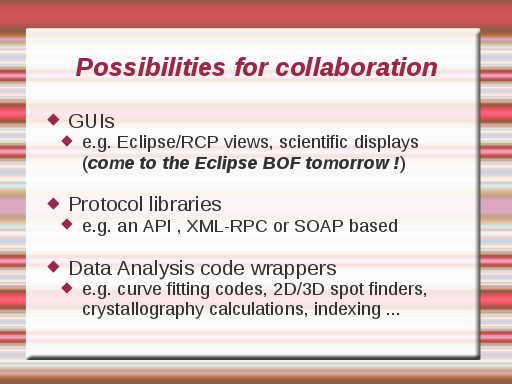 Possibilities for collaboration

GUIs

e.g. Eclipse/RCP views, scientific displays (come to the Eclipse BOF tomorrow !)

Protocol libraries

e.g. an API , XML-RPC or SOAP based

Data Analysis code wrappers

e.g. curve fitting codes, 2D/3D spot finders, crystallography calculations, indexing ...